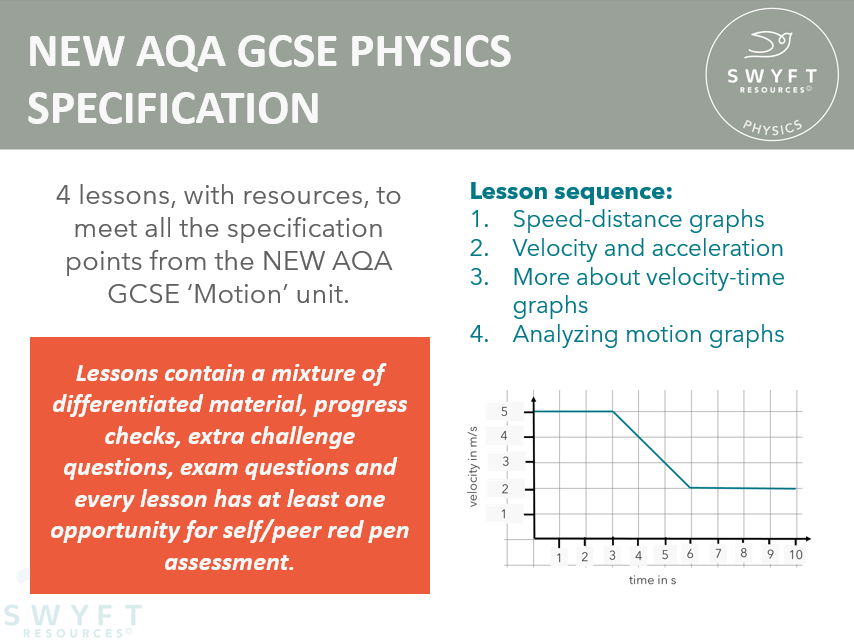 NEW AQA GCSE PHYSICS SPECIFICATION

SWYFT RESOURCES© PHYSICS

4 lessons, with resources, to meet all the specification points from the NEW AQA GCSE 'Motion' unit.

Lessons contain a mixture of differentiated material, progress checks, extra challenge questions, exam questions and every lesson has at least one opportunity for self/peer red pen assessment.

Lesson sequence:
1. Speed-distance graphs
2. Velocity and acceleration
3. More about velocity-time graphs
4. Analyzing motion graphs

velocity in m/s
5
4
3
2
1
1 2 3 4 5 6 7 8 9 10
time in s

SWYFT RESOURCES©